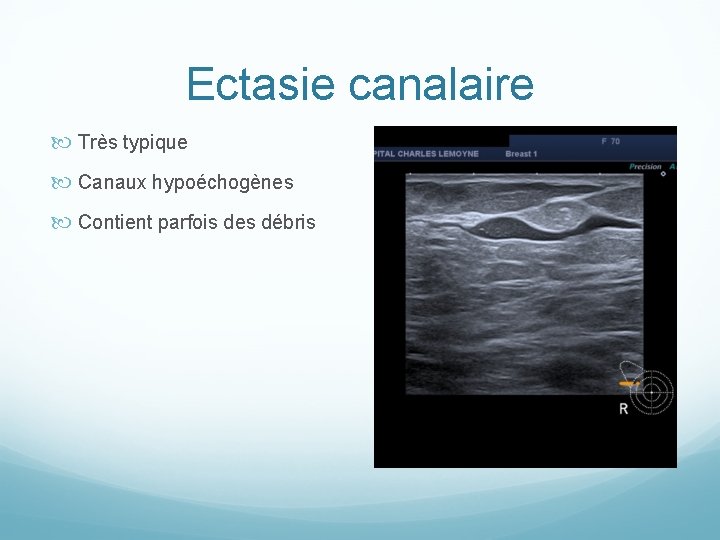 Ectasie canalaire

Très typique

Canaux hypoéchogènes

Contient parfois des débris

F 70

PITAL CHARLES LEMOYNE Breast 1

Precision A

R